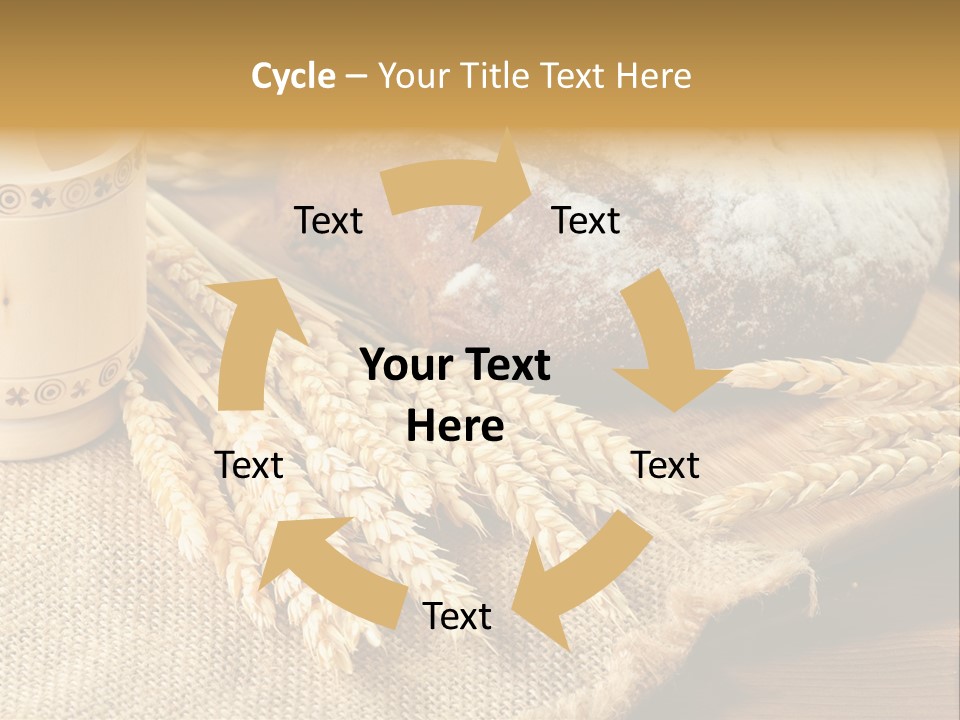 Cycle – Your Title Text Here

Text

Text

Your Text Here

Text

Text

Text